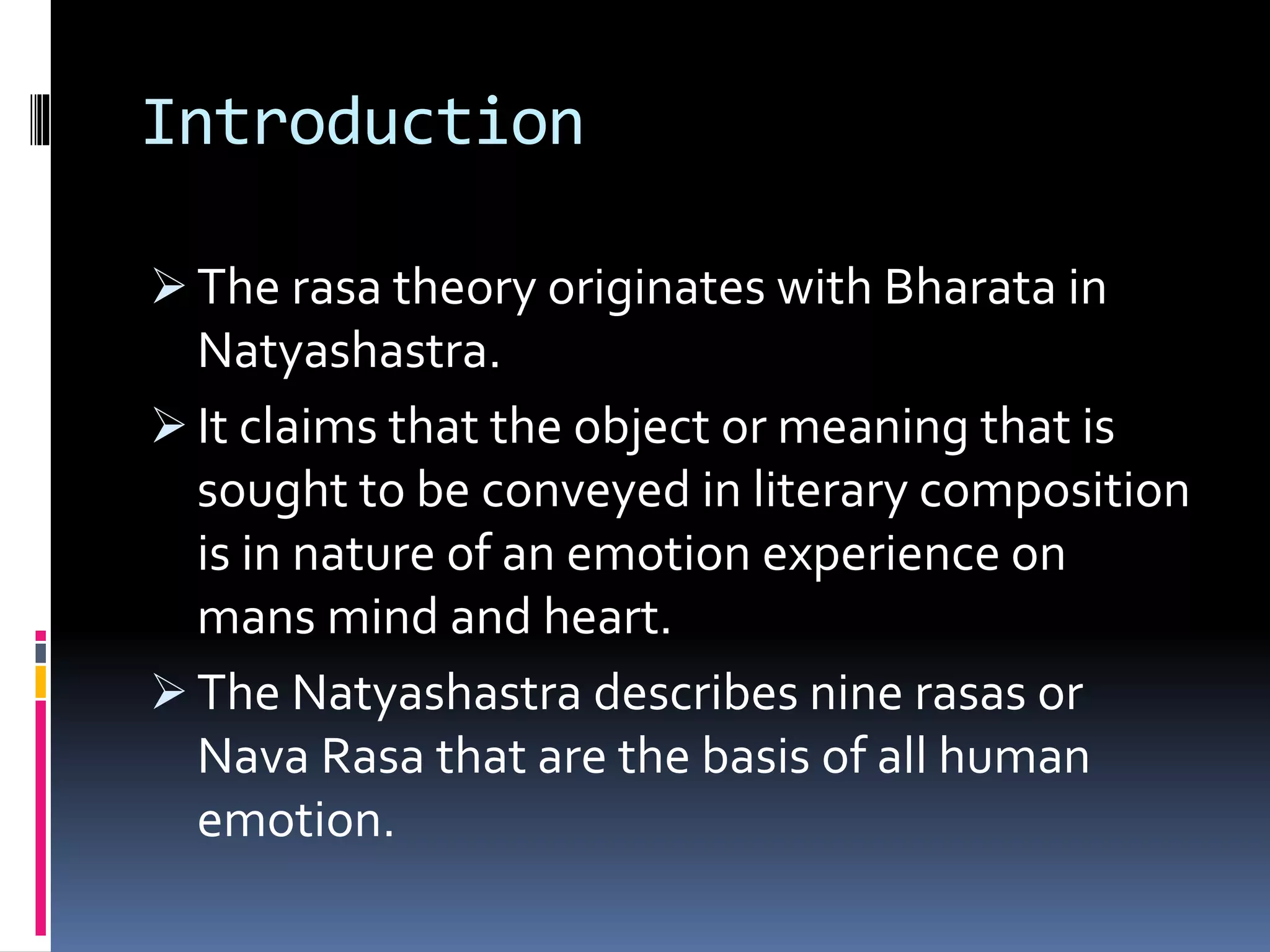 Introduction

➢ The rasa theory originates with Bharata in Natyashastra.

➢ It claims that the object or meaning that is sought to be conveyed in literary composition is in nature of an emotion experience on mans mind and heart.

➢ The Natyashastra describes nine rasas or Nava Rasa that are the basis of all human emotion.